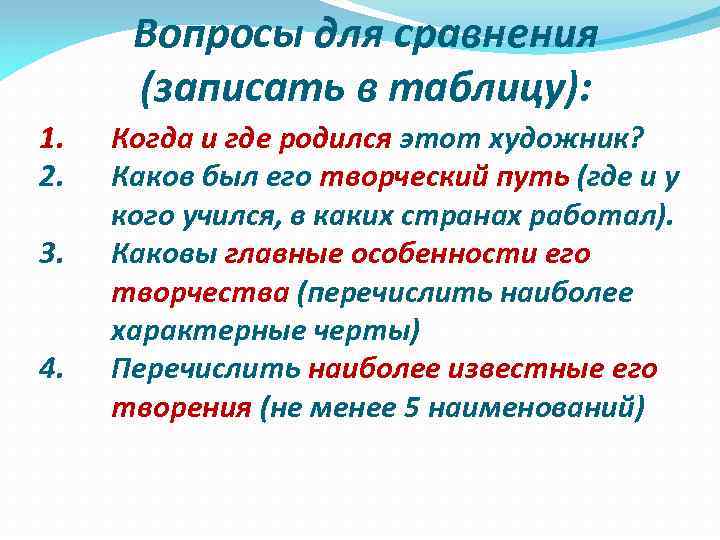 Вопросы для сравнения (записать в таблицу):

1. Когда и где родился этот художник?
2. Каков был его творческий путь (где и у кого учился, в каких странах работал).
3. Каковы главные особенности его творчества (перечислить наиболее характерные черты)
4. Перечислить наиболее известные его творения (не менее 5 наименований)